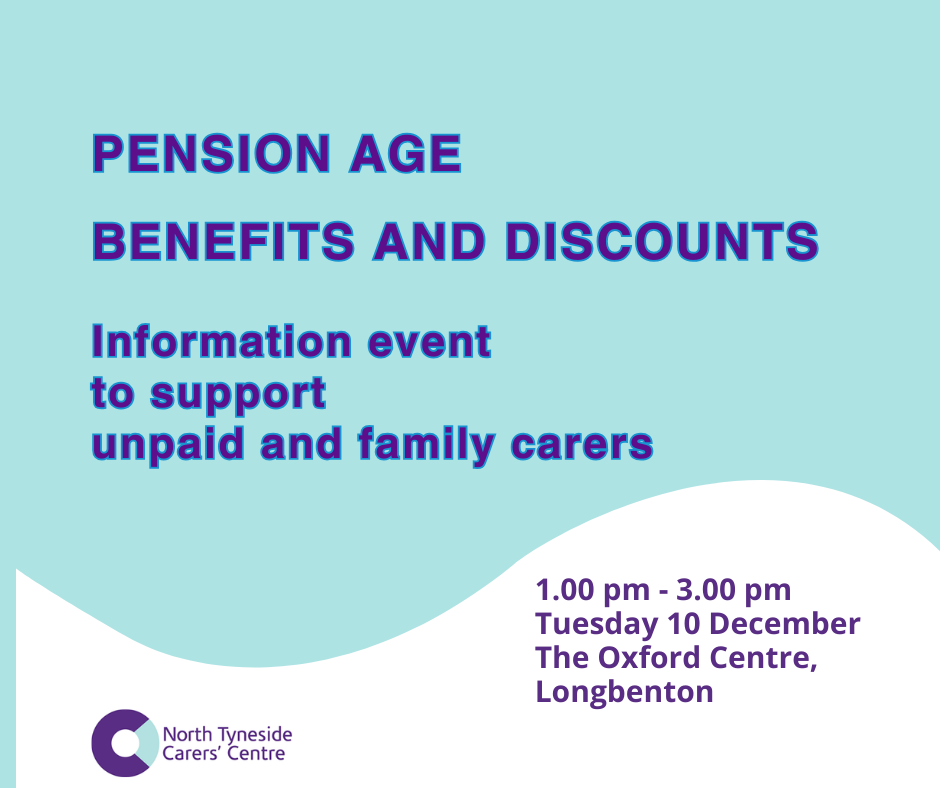 PENSION AGE

BENEFITS AND DISCOUNTS

Information event to support unpaid and family carers

1.00 pm - 3.00 pm
Tuesday 10 December
The Oxford Centre,
Longbenton

North Tyneside
Carers' Centre